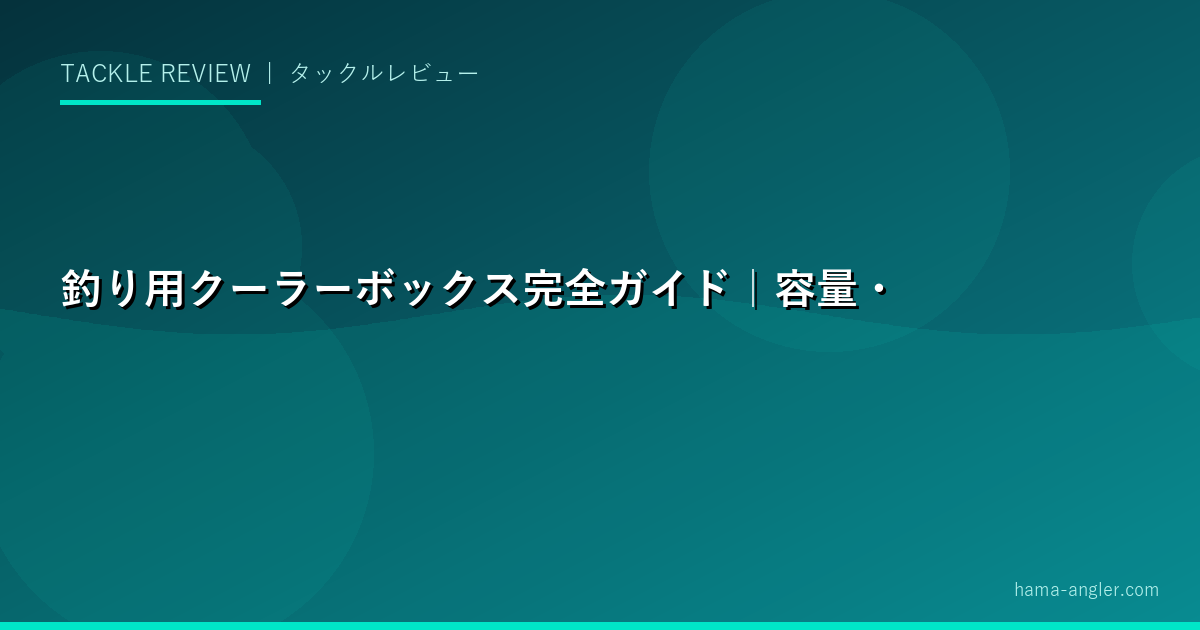 TACKLE REVIEW ｜ タックルレビュー

釣り用クーラーボックス完全ガイド｜容量・

hama-angler.com